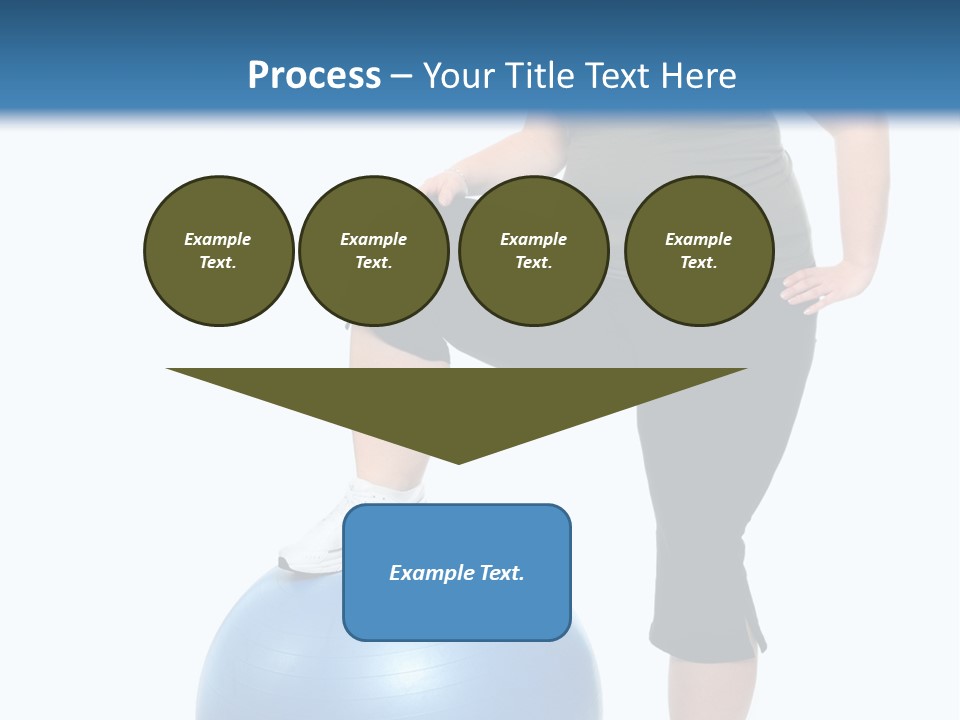 Process – Your Title Text Here

Example Text.

Example Text.

Example Text.

Example Text.

Example Text.